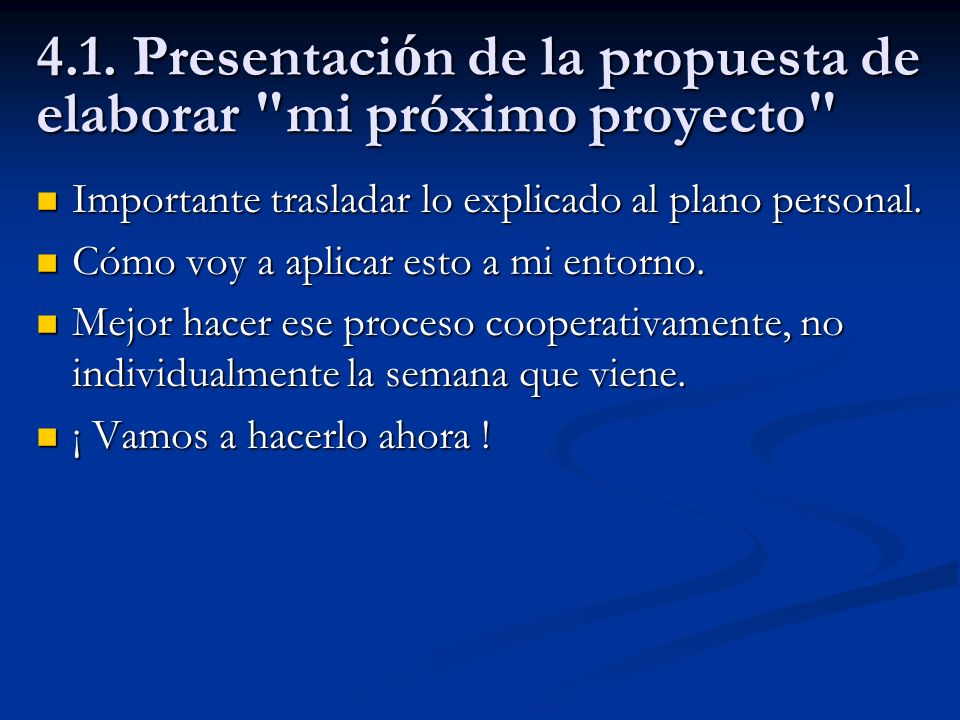 4.1. Presentación de la propuesta de elaborar "mi próximo proyecto"

- Importante trasladar lo explicado al plano personal.
- Cómo voy a aplicar esto a mi entorno.
- Mejor hacer ese proceso cooperativamente, no individualmente la semana que viene.
- ¡ Vamos a hacerlo ahora !